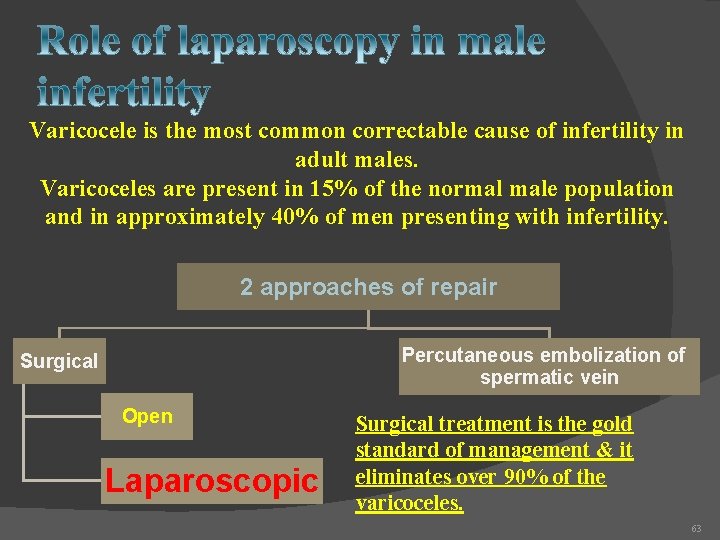 Role of laparoscopy in male infertility

Varicocele is the most common correctable cause of infertility in adult males.
Varicoceles are present in 15% of the normal male population and in approximately 40% of men presenting with infertility.

2 approaches of repair

Surgical

Open

Laparoscopic

Percutaneous embolization of spermatic vein

Surgical treatment is the gold standard of management & it eliminates over 90% of the varicoceles.

63